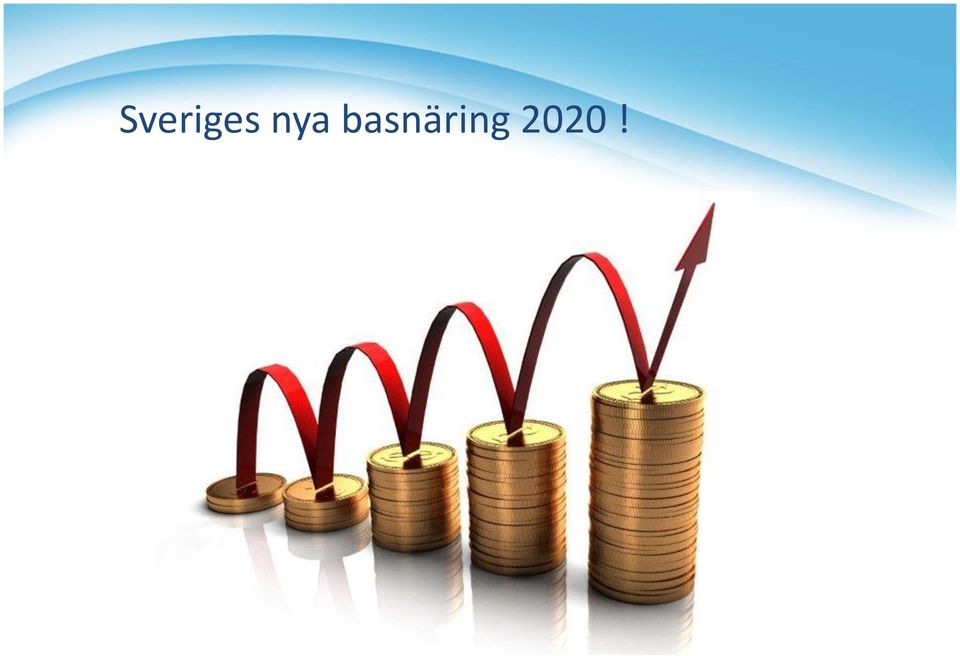 Sveriges nya basnäring 2020 !